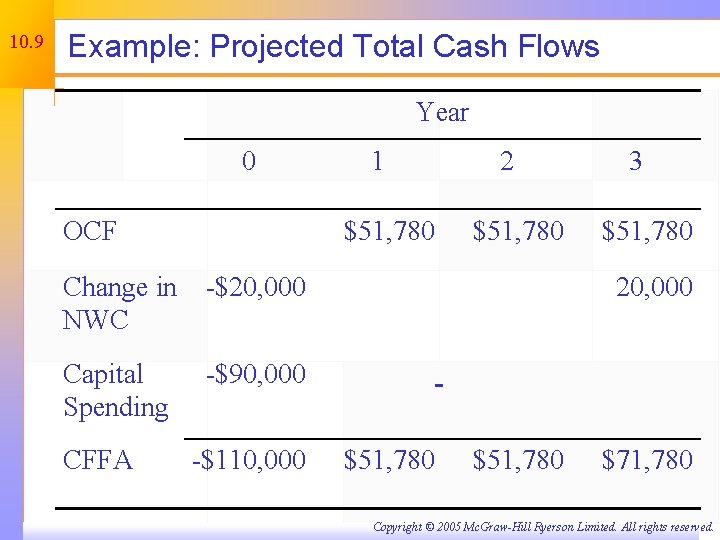 10.9

Example: Projected Total Cash Flows

| | Year | | | |
|---|---|---|---|---|
| | 0 | 1 | 2 | 3 |
| OCF | | \$51,780 | \$51,780 | \$51,780 |
| Change in NWC | -\$20,000 | | | 20,000 |
| Capital Spending | -\$90,000 | - | | |
| CFFA | -\$110,000 | \$51,780 | \$51,780 | \$71,780 |

Copyright © 2005 McGraw-Hill Ryerson Limited. All rights reserved.